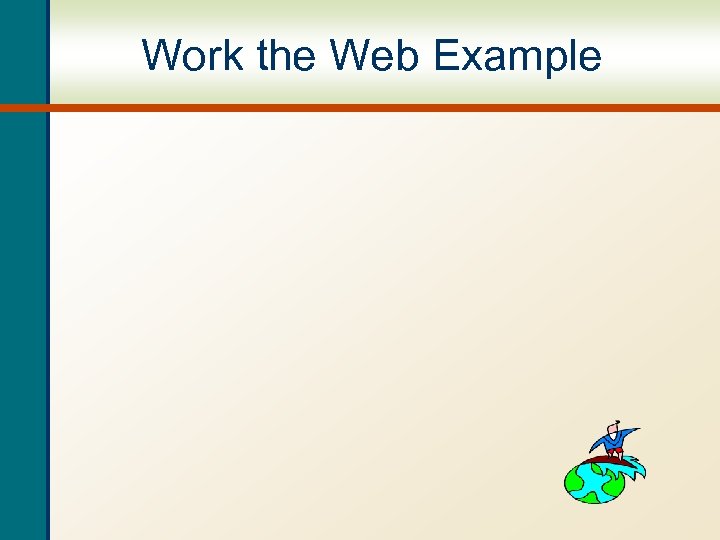 Work the Web Example